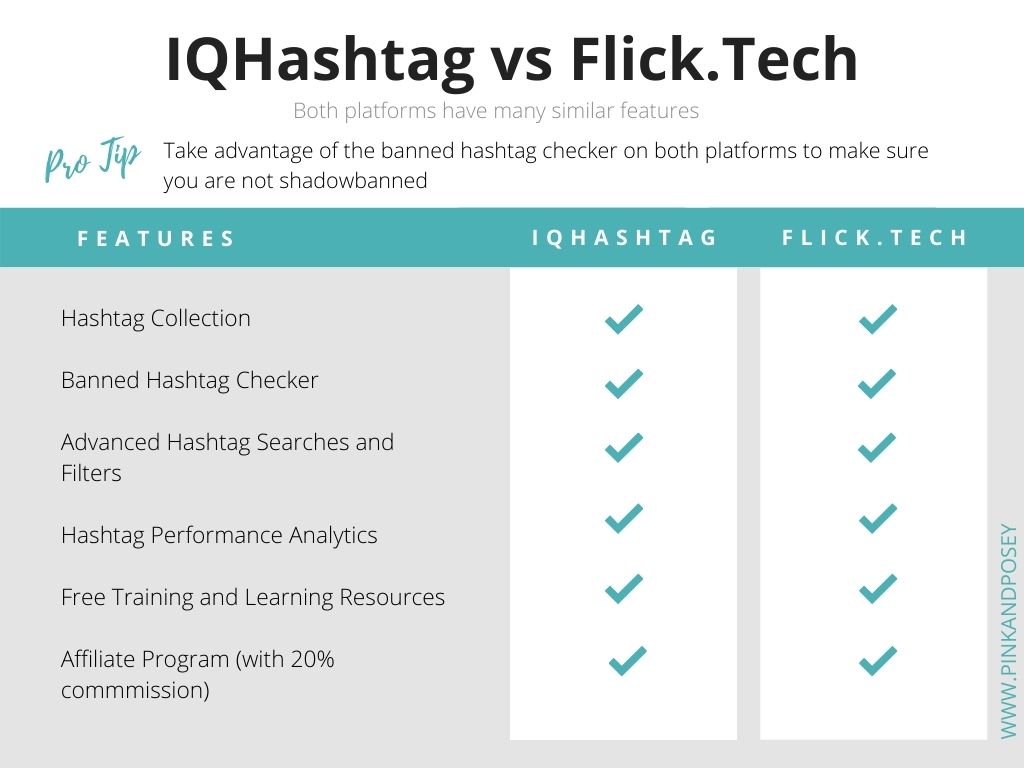 IQHashtag vs Flick.Tech

Both platforms have many similar features

Pro Tip Take advantage of the banned hashtag checker on both platforms to make sure you are not shadowbanned

| FEATURES | IQHASHTAG | FLICK.TECH |
|---|---|---|
| Hashtag Collection | ✓ | ✓ |
| Banned Hashtag Checker | ✓ | ✓ |
| Advanced Hashtag Searches and Filters | ✓ | ✓ |
| Hashtag Performance Analytics | ✓ | ✓ |
| Free Training and Learning Resources | ✓ | ✓ |
| Affiliate Program (with 20% commmission) | ✓ | ✓ |

WWW.PINKANDPOSEY